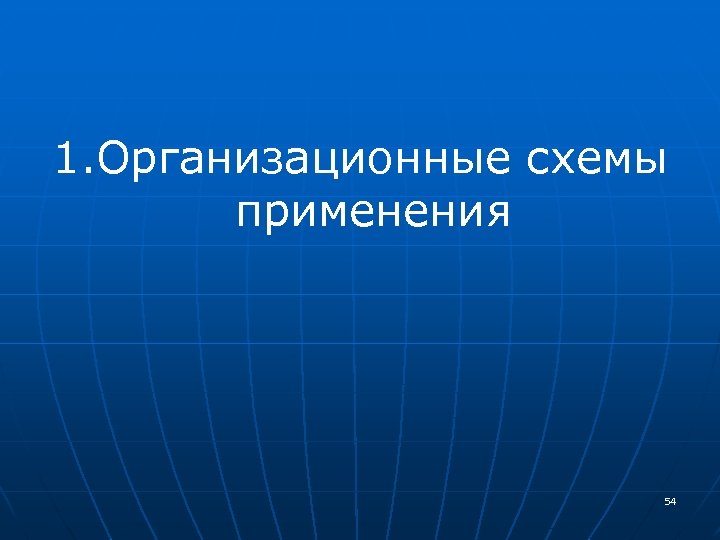 1.Организационные схемы применения

54